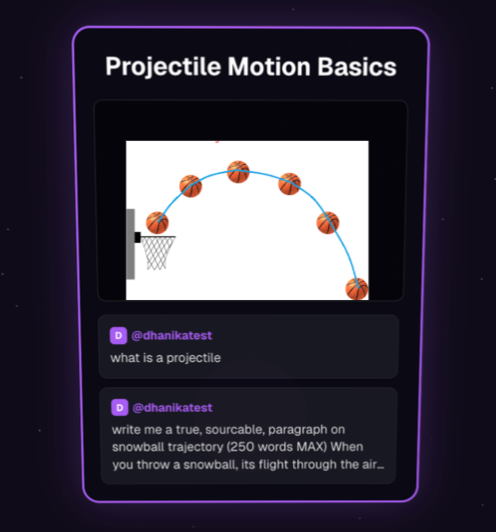 Projectile Motion Basics

D @dhanikatest
what is a projectile

D @dhanikatest
write me a true, sourcable, paragraph on snowball trajectory (250 words MAX) When you throw a snowball, its flight through the air...